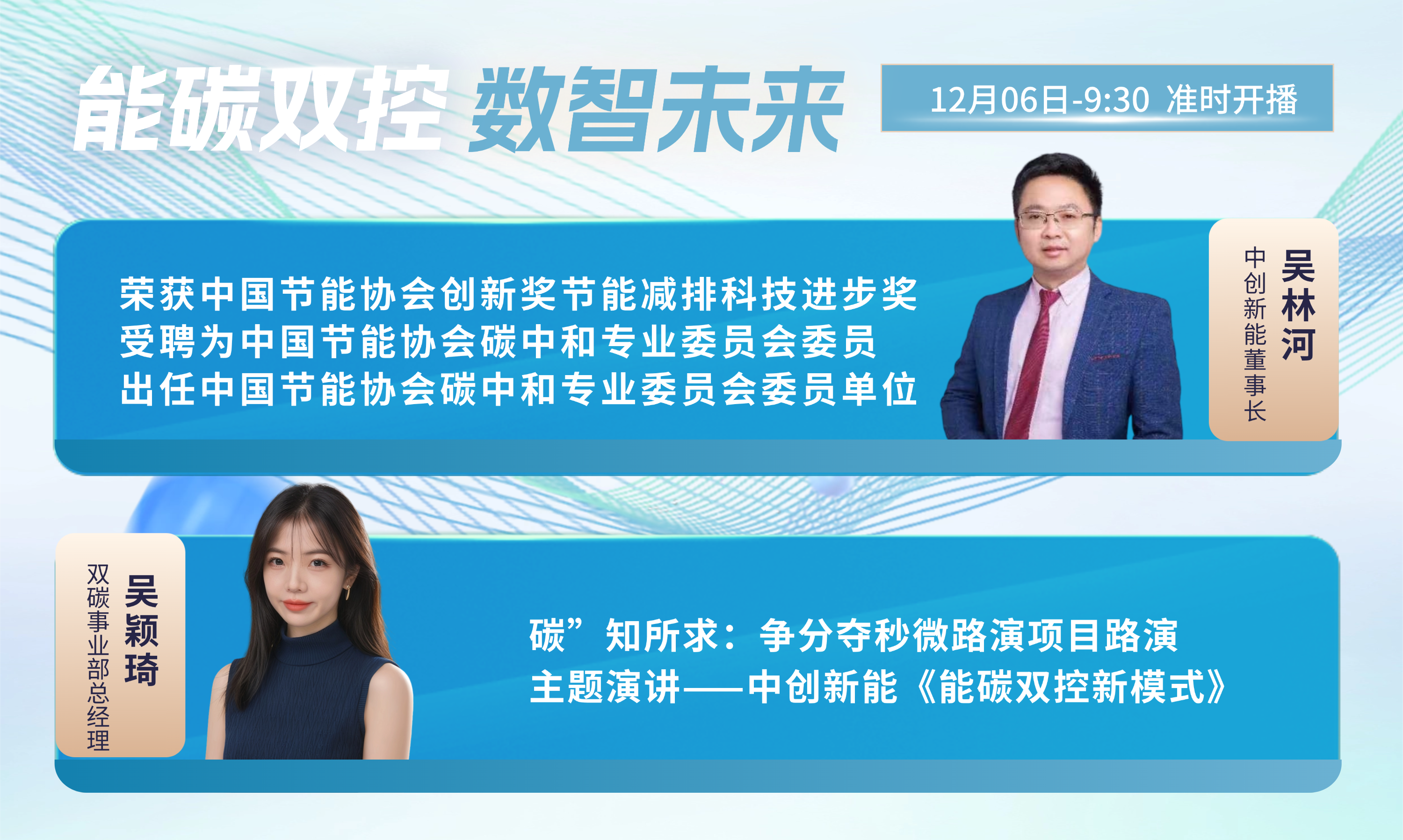 能碳双控 数智未来

12月06日-9:30 准时开播

荣获中国节能协会创新奖节能减排科技进步奖
受聘为中国节能协会碳中和专业委员会委员
出任中国节能协会碳中和专业委员会委员单位

吴林河
中创新能董事长

吴颖琦
双碳事业部总经理

碳”知所求：争分夺秒微路演项目路演
主题演讲——中创新能《能碳双控新模式》